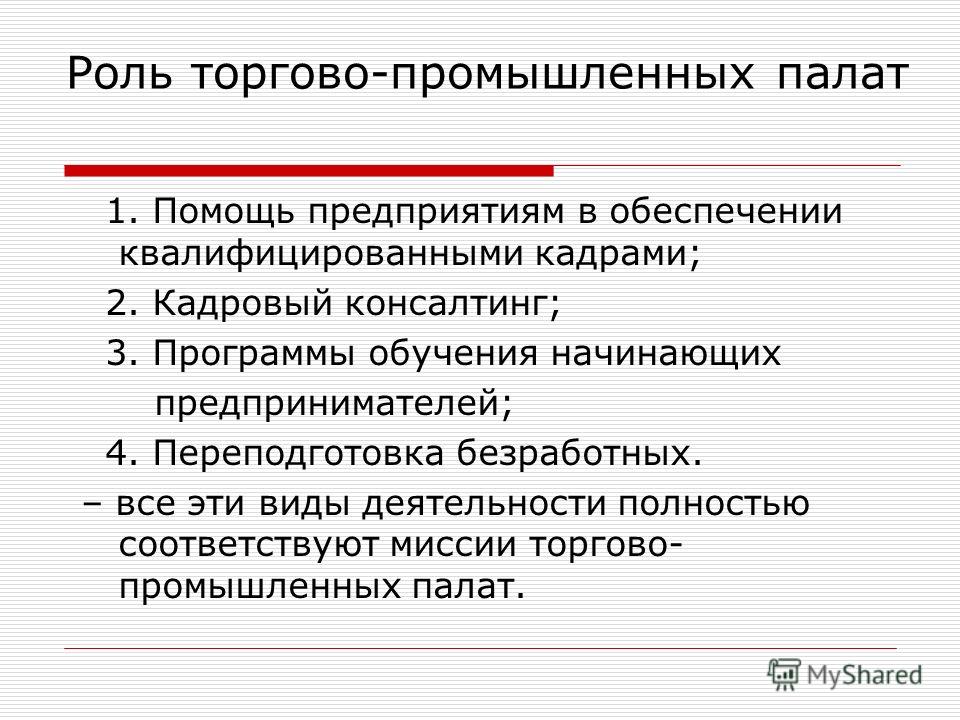 Роль торгово-промышленных палат

1. Помощь предприятиям в обеспечении квалифицированными кадрами;

2. Кадровый консалтинг;

3. Программы обучения начинающих предпринимателей;

4. Переподготовка безработных.

– все эти виды деятельности полностью соответствуют миссии торгово-промышленных палат.

MyShared